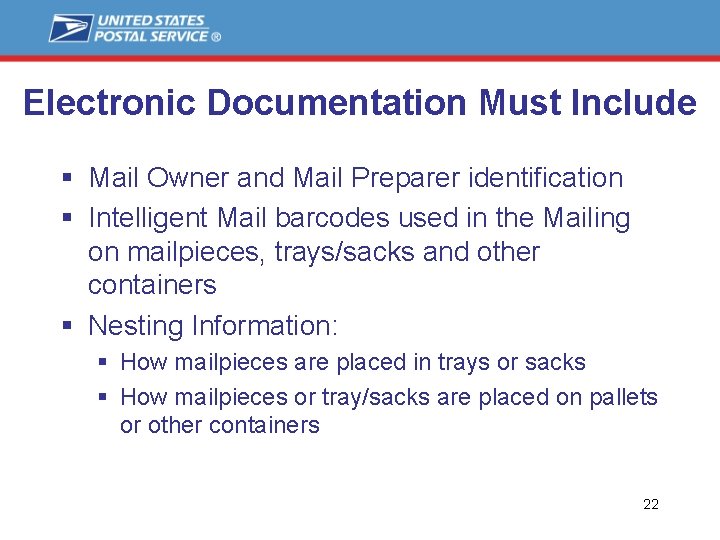 UNITED STATES POSTAL SERVICE ®

Electronic Documentation Must Include

▪ Mail Owner and Mail Preparer identification
▪ Intelligent Mail barcodes used in the Mailing on mailpieces, trays/sacks and other containers
▪ Nesting Information:
▪ How mailpieces are placed in trays or sacks
▪ How mailpieces or tray/sacks are placed on pallets or other containers

22